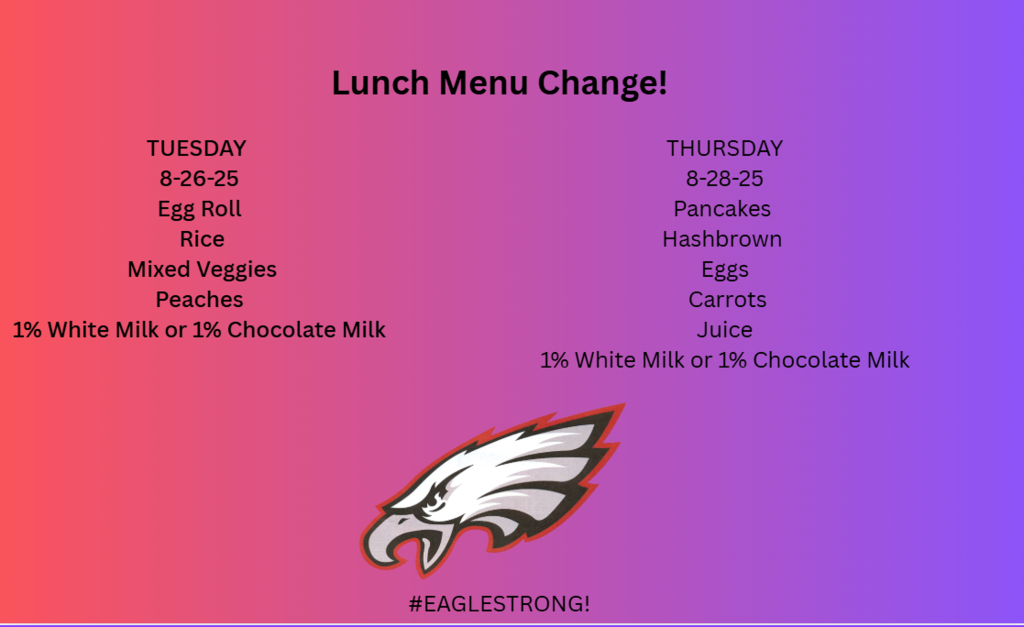 Lunch Menu Change!

TUESDAY
8-26-25
Egg Roll
Rice
Mixed Veggies
Peaches
1% White Milk or 1% Chocolate Milk

THURSDAY
8-28-25
Pancakes
Hashbrown
Eggs
Carrots
Juice
1% White Milk or 1% Chocolate Milk

#EAGLESTRONG!